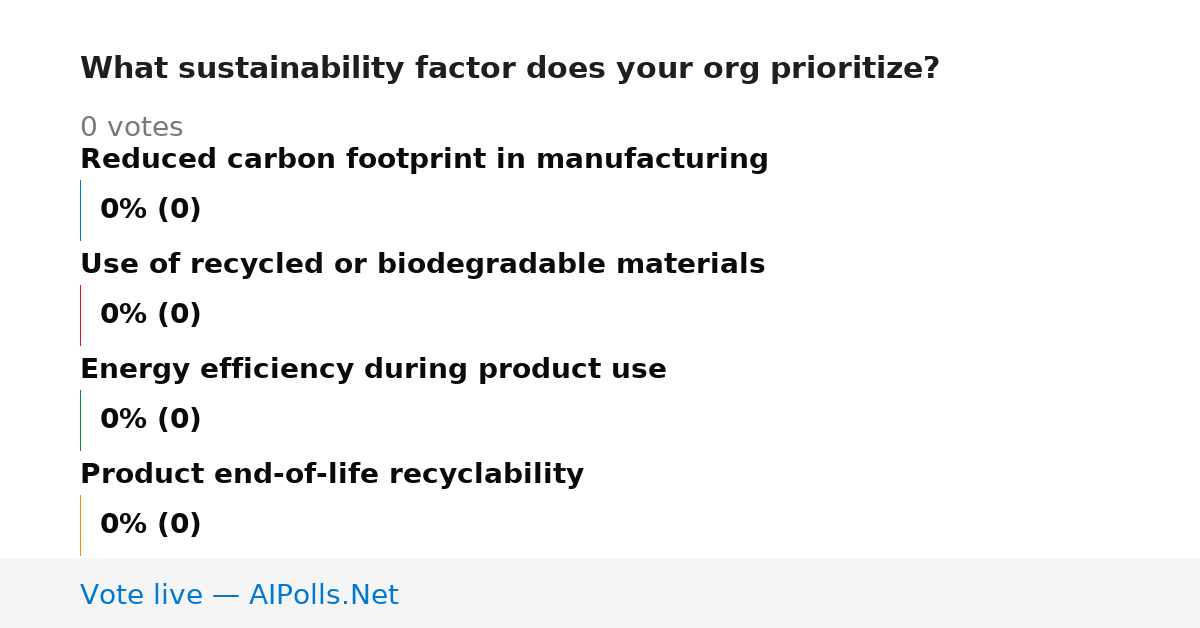 What sustainability factor does your org prioritize?

0 votes

Reduced carbon footprint in manufacturing

0% (0)

Use of recycled or biodegradable materials

0% (0)

Energy efficiency during product use

0% (0)

Product end-of-life recyclability

0% (0)

Vote live — AIPolls.Net